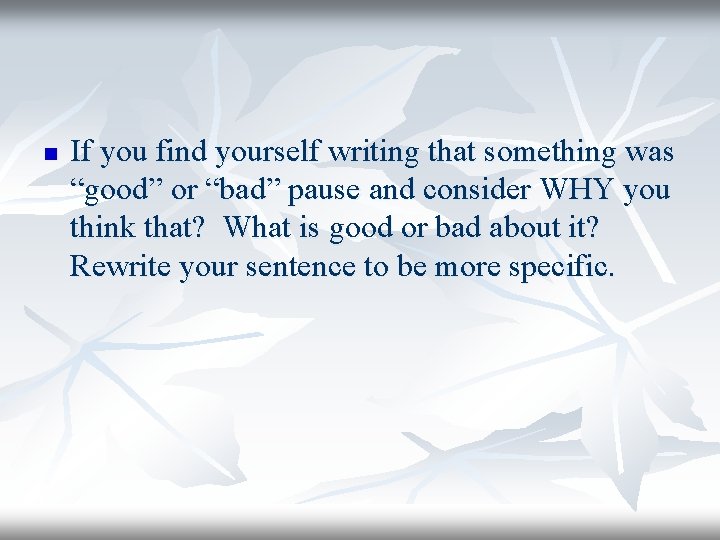 If you find yourself writing that something was “good” or “bad” pause and consider WHY you think that?  What is good or bad about it?  Rewrite your sentence to be more specific.